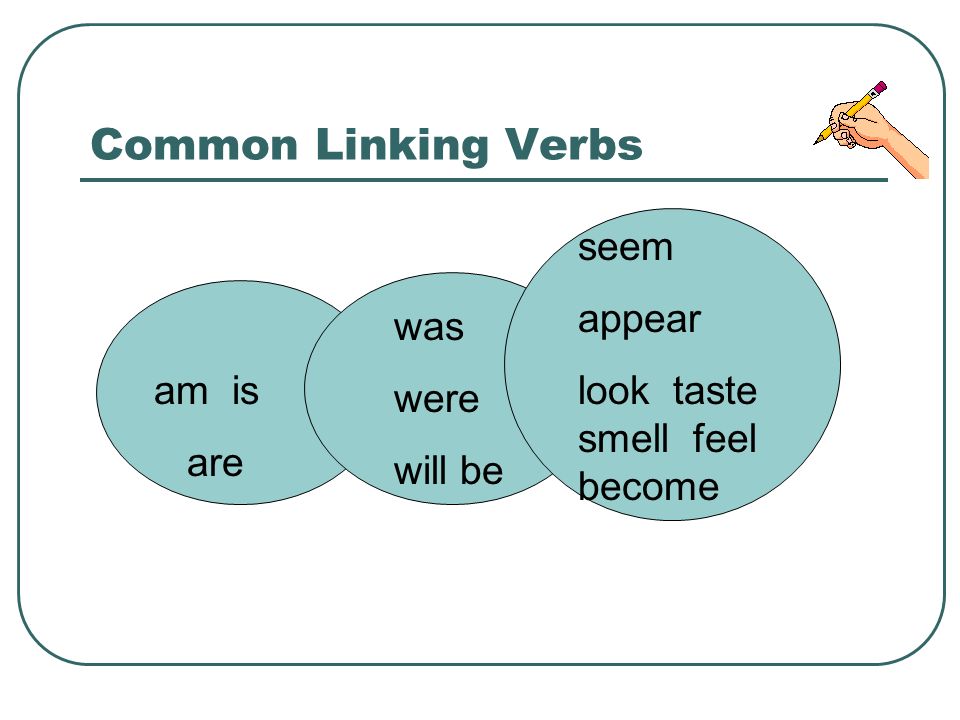 Common Linking Verbs

am is

are

was

were

will be

seem

appear

look taste

smell feel

become